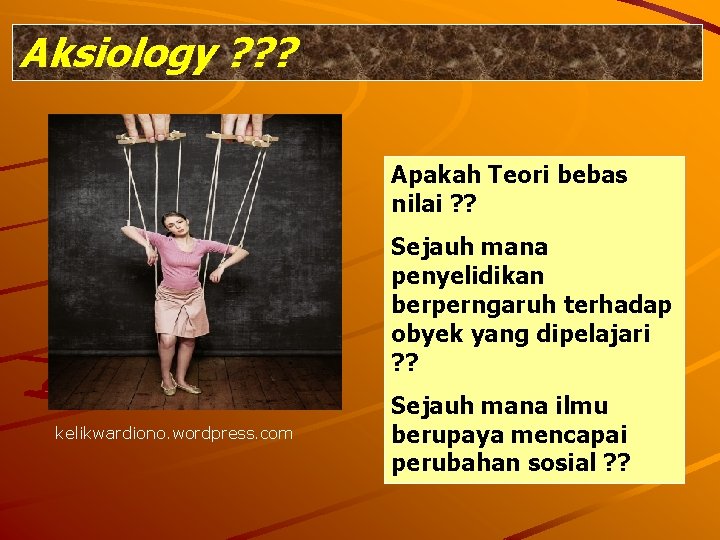 Aksiology ???

kelikwardiono.wordpress.com

Apakah Teori bebas nilai ??

Sejauh mana penyelidikan berperngaruh terhadap obyek yang dipelajari ??

Sejauh mana ilmu berupaya mencapai perubahan sosial ??